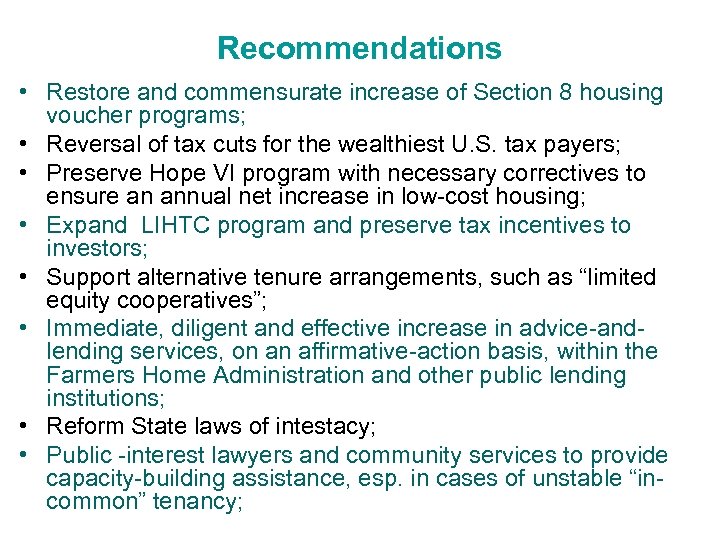 Recommendations

• Restore and commensurate increase of Section 8 housing voucher programs;
• Reversal of tax cuts for the wealthiest U.S. tax payers;
• Preserve Hope VI program with necessary correctives to ensure an annual net increase in low-cost housing;
• Expand LIHTC program and preserve tax incentives to investors;
• Support alternative tenure arrangements, such as “limited equity cooperatives”;
• Immediate, diligent and effective increase in advice-and-lending services, on an affirmative-action basis, within the Farmers Home Administration and other public lending institutions;
• Reform State laws of intestacy;
• Public -interest lawyers and community services to provide capacity-building assistance, esp. in cases of unstable “in-common” tenancy;